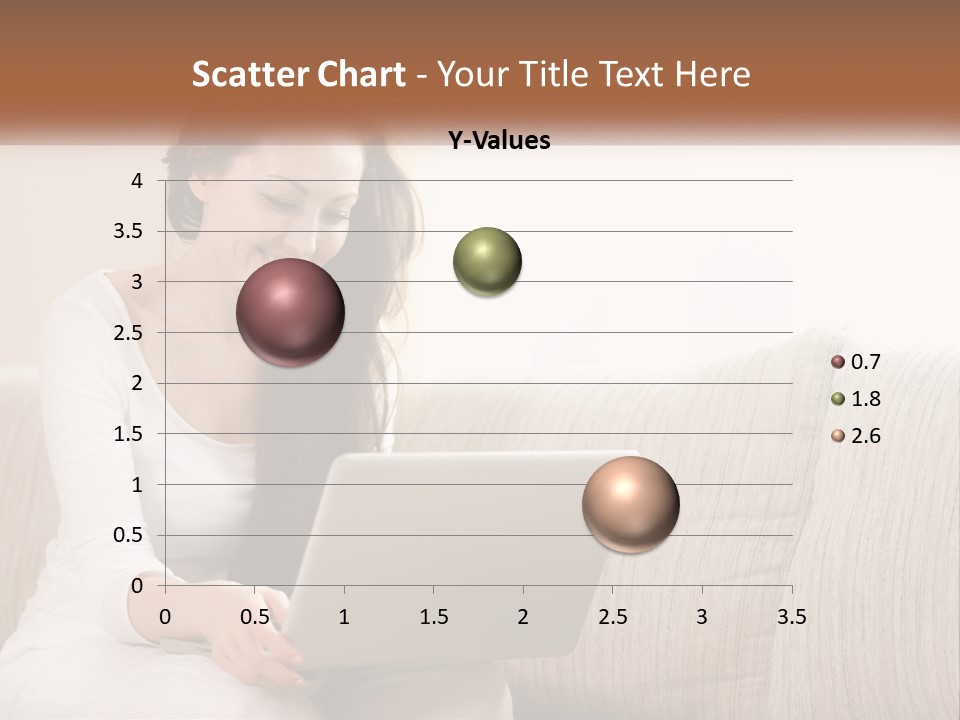 Scatter Chart - Your Title Text Here

Y-Values

4
3.5
3
2.5
2
1.5
1
0.5
0

0 0.5 1 1.5 2 2.5 3 3.5

0.7
1.8
2.6